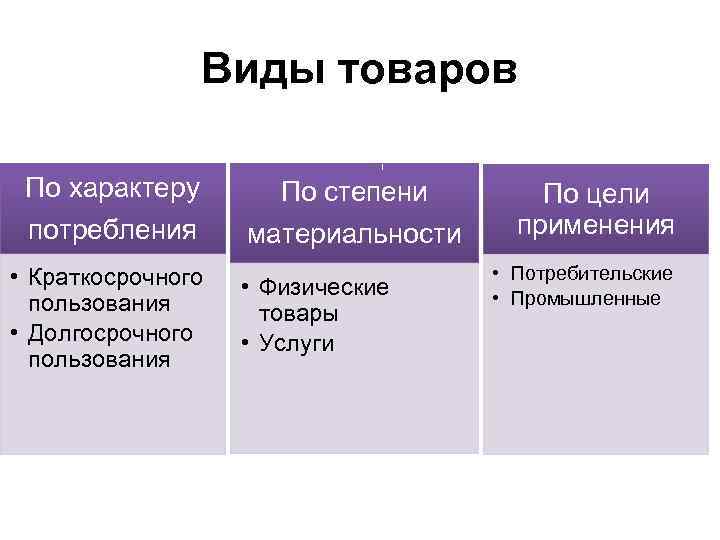 Виды товаров

По характеру потребления

• Краткосрочного пользования
• Долгосрочного пользования

По степени материальности

• Физические товары
• Услуги

По цели применения

• Потребительские
• Промышленные